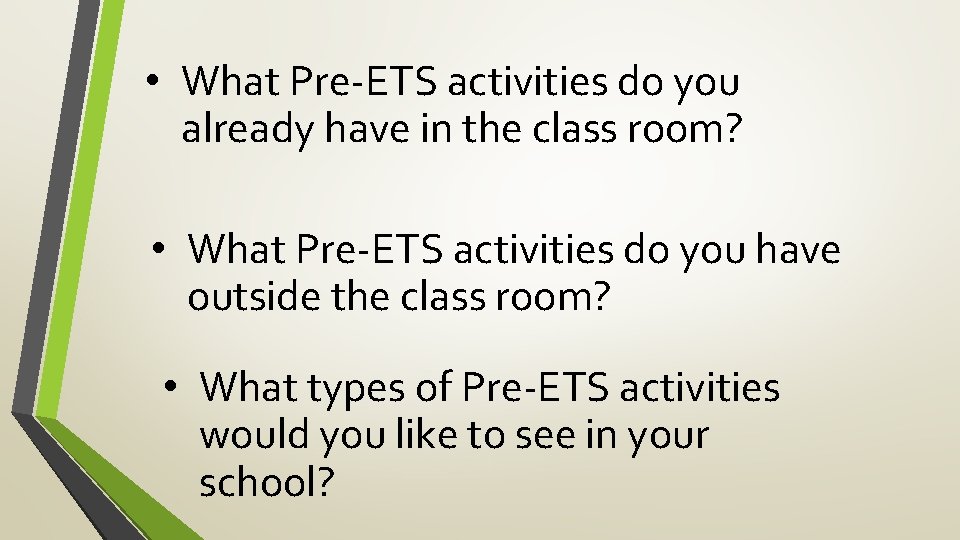 • What Pre-ETS activities do you already have in the class room?

• What Pre-ETS activities do you have outside the class room?

• What types of Pre-ETS activities would you like to see in your school?